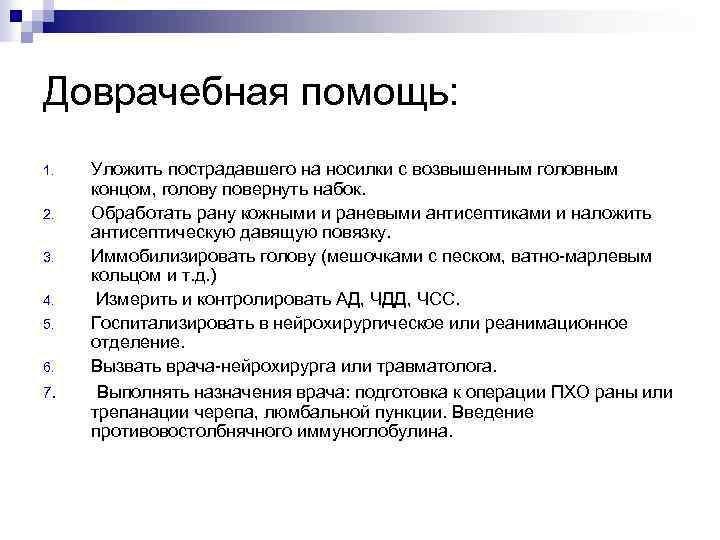 Доврачебная помощь:

1. Уложить пострадавшего на носилки с возвышенным головным концом, голову повернуть набок.
2. Обработать рану кожными и раневыми антисептиками и наложить антисептическую давящую повязку.
3. Иммобилизировать голову (мешочками с песком, ватно-марлевым кольцом и т.д.)
4. Измерить и контролировать АД, ЧДД, ЧСС.
5. Госпитализировать в нейрохирургическое или реанимационное отделение.
6. Вызвать врача-нейрохирурга или травматолога.
7. Выполнять назначения врача: подготовка к операции ПХО раны или трепанации черепа, люмбальной пункции. Введение противовостолбнячного иммуноглобулина.